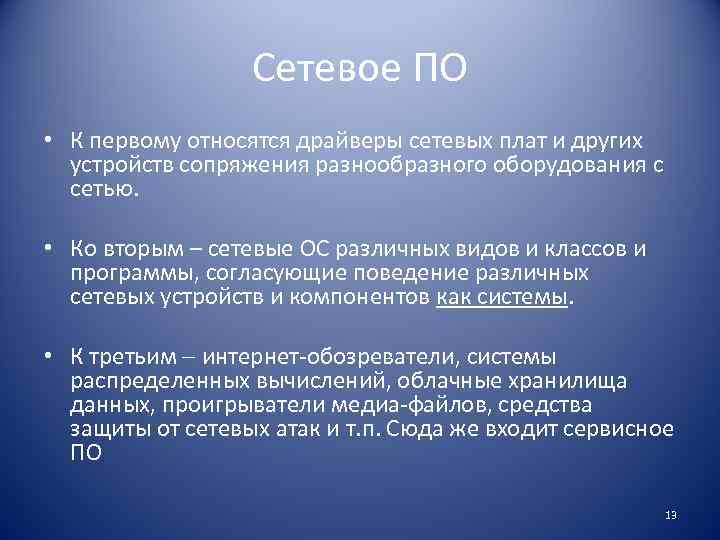 Сетевое ПО

• К первому относятся драйверы сетевых плат и других устройств сопряжения разнообразного оборудования с сетью.

• Ко вторым – сетевые ОС различных видов и классов и программы, согласующие поведение различных сетевых устройств и компонентов как системы.

• К третьим – интернет-обозреватели, системы распределенных вычислений, облачные хранилища данных, проигрыватели медиа-файлов, средства защиты от сетевых атак и т.п. Сюда же входит сервисное ПО

13